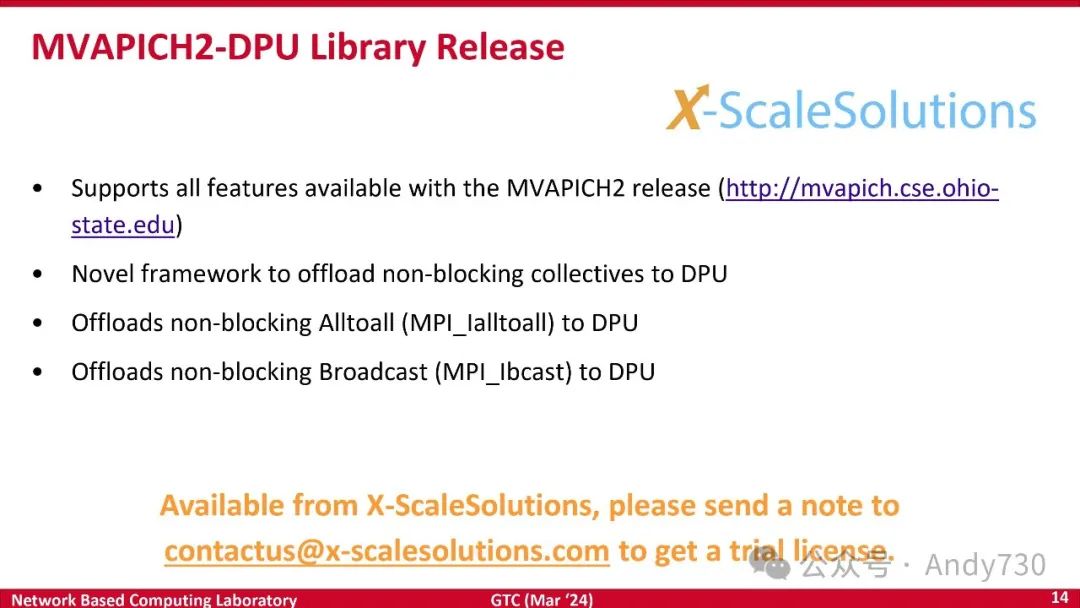 MVAPICH2-DPU Library Release

X-ScaleSolutions

• Supports all features available with the MVAPICH2 release (http://mvapich.cse.ohio-state.edu)

• Novel framework to offload non-blocking collectives to DPU

• Offloads non-blocking Alltoall (MPI_Ialltoall) to DPU

• Offloads non-blocking Broadcast (MPI_Ibcast) to DPU

Available from X-ScaleSolutions, please send a note to contactus@x-scalesolutions.com to get a trial license.

公众号 · Andy730

Network Based Computing Laboratory

GTC (Mar '24)

14